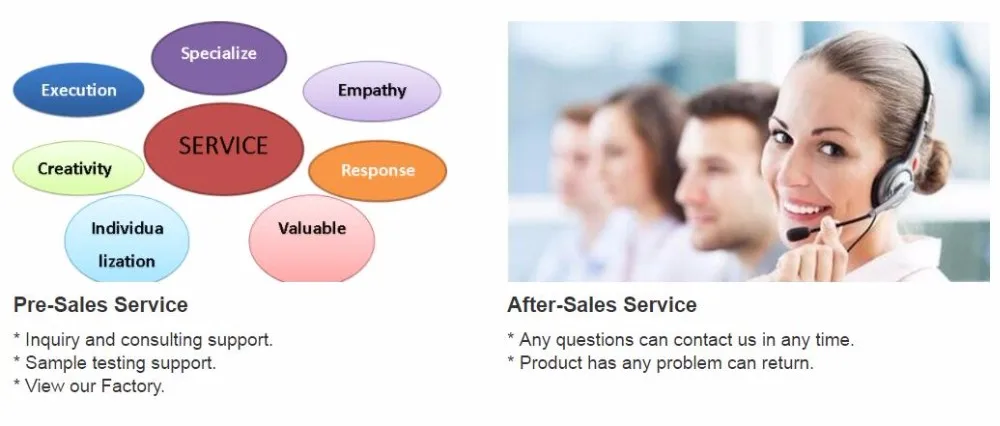 Specialize

Execution

Empathy

SERVICE

Creativity

Response

Individua lization

Valuable

Pre-Sales Service

* Inquiry and consulting support.
* Sample testing support.
* View our Factory.

After-Sales Service

* Any questions can contact us in any time.
* Product has any problem can return.